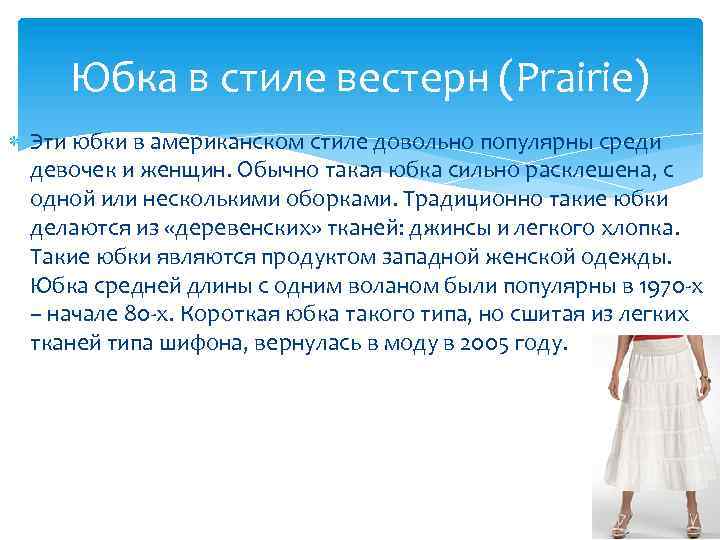 Юбка в стиле вестерн (Prairie)

Эти юбки в американском стиле довольно популярны среди девочек и женщин. Обычно такая юбка сильно расклешена, с одной или несколькими оборками. Традиционно такие юбки делаются из «деревенских» тканей: джинсы и легкого хлопка. Такие юбки являются продуктом западной женской одежды. Юбка средней длины с одним воланом были популярны в 1970-х – начале 80-х. Короткая юбка такого типа, но сшитая из легких тканей типа шифона, вернулась в моду в 2005 году.